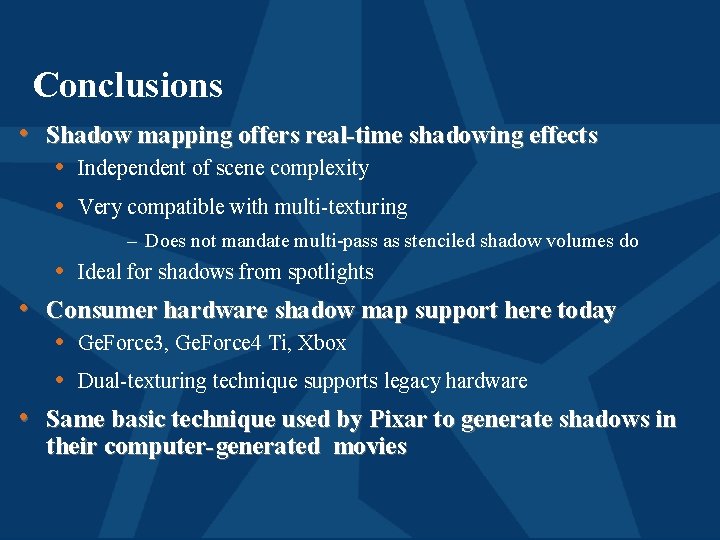 Conclusions

• Shadow mapping offers real-time shadowing effects
  • Independent of scene complexity
  • Very compatible with multi-texturing
    – Does not mandate multi-pass as stenciled shadow volumes do
  • Ideal for shadows from spotlights
• Consumer hardware shadow map support here today
  • GeForce3, GeForce4 Ti, Xbox
  • Dual-texturing technique supports legacy hardware
• Same basic technique used by Pixar to generate shadows in their computer-generated movies